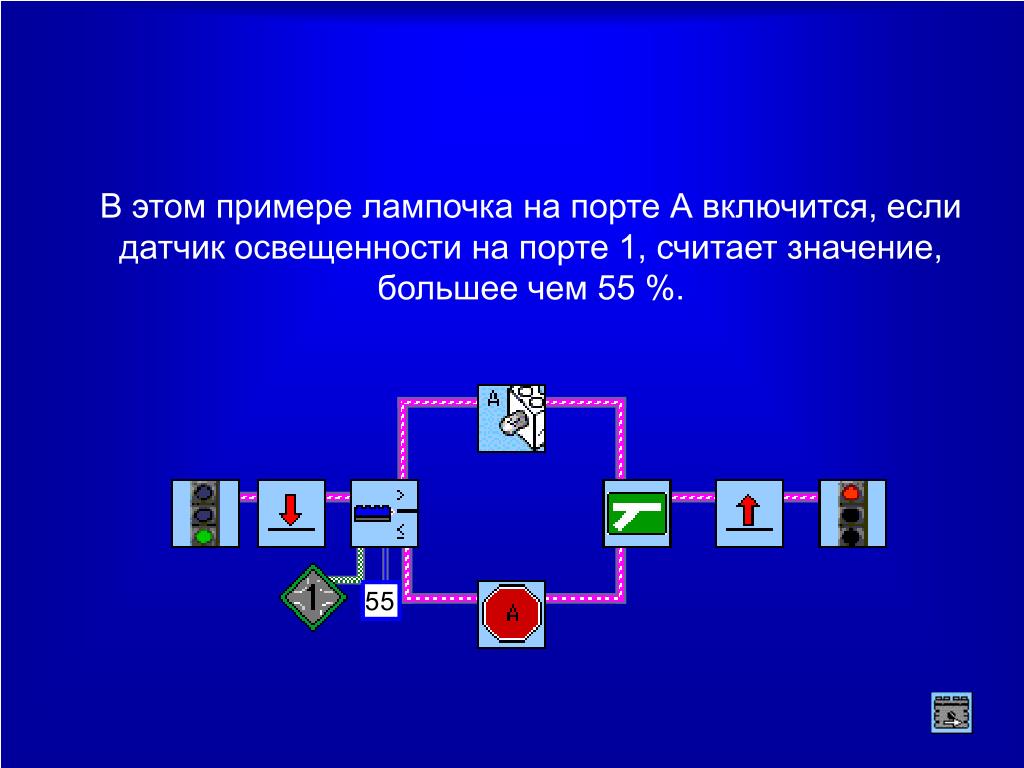 В этом примере лампочка на порте А включится, если датчик освещенности на порте 1, считает значение, большее чем 55 %.

A

>

≤

1

55

A